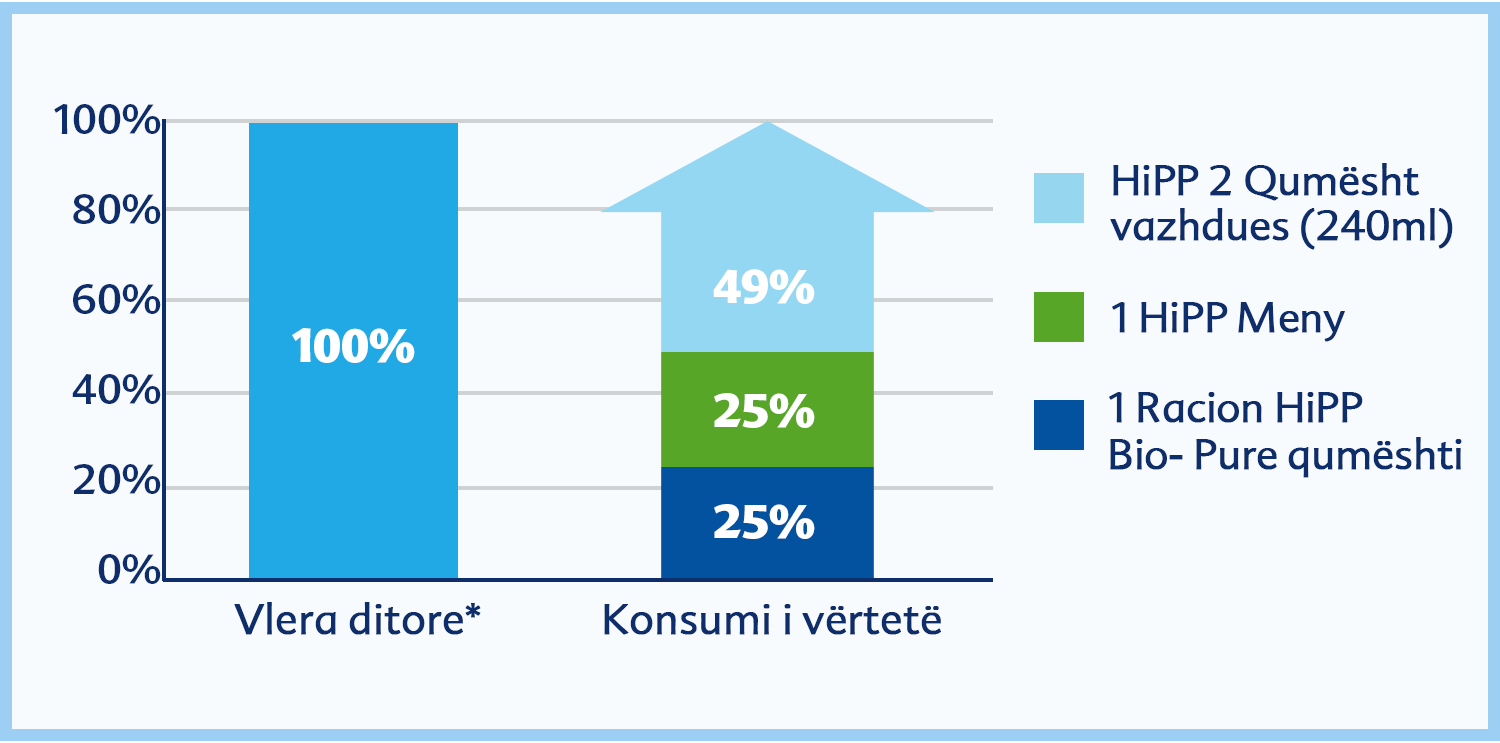 100%
80%
60%
40%
20%
0%

100%

49%
25%
25%

Vlera ditore*

Konsumi i vërtetë

HiPP 2 Qumësht vazhdues (240ml)

1 HiPP Meny

1 Racion HiPP Bio- Pure qumështi